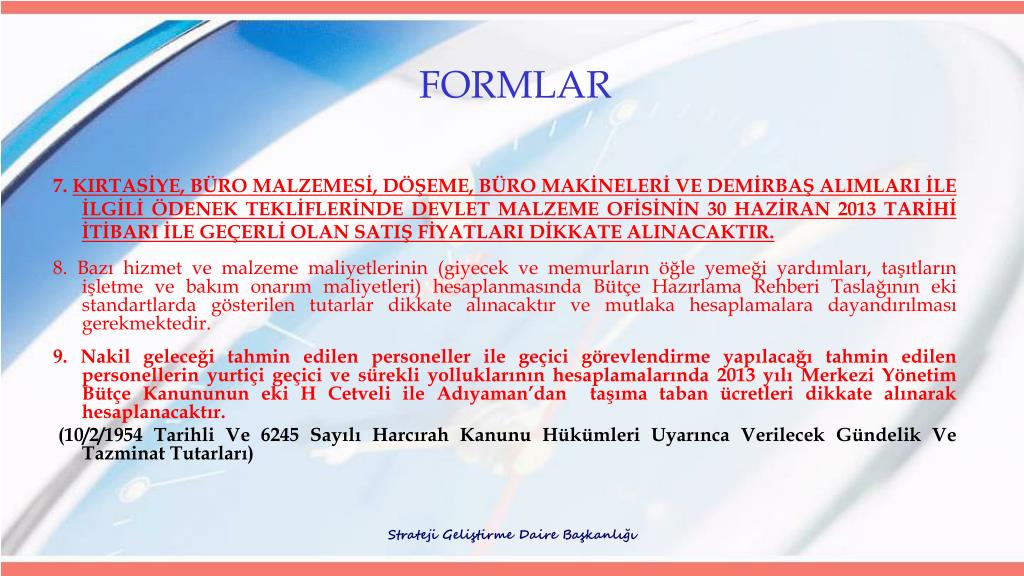 FORMLAR

7. KIRTASİYE, BÜRO MALZEMESİ, DÖŞEME, BÜRO MAKİNELERİ VE DEMİRBAŞ ALIMLARI İLE İLGİLİ ÖDENEK TEKLİFLERİNDE DEVLET MALZEME OFİSİNİN 30 HAZİRAN 2013 TARİHİ İTİBARI İLE GEÇERLİ OLAN SATIŞ FİYATLARI DİKKATE ALINACAKTIR.

8. Bazı hizmet ve malzeme maliyetlerinin (giyecek ve memurların öğle yemeği yardımları, taşıtların işletme ve bakım onarım maliyetleri) hesaplanmasında Bütçe Hazırlama Rehberi Taslağının eki standartlarda gösterilen tutarlar dikkate alınacaktır ve mutlaka hesaplamalara dayandırılması gerekmektedir.

9. Nakil geleceği tahmin edilen personeller ile geçici görevlendirme yapılacağı tahmin edilen personellerin yurtiçi geçici ve sürekli yolluklarının hesaplamalarında 2013 yılı Merkezi Yönetim Bütçe Kanununun eki H Cetveli ile Adıyaman'dan taşıma taban ücretleri dikkate alınarak hesaplanacaktır.

(10/2/1954 Tarihli Ve 6245 Sayılı Harcırah Kanunu Hükümleri Uyarınca Verilecek Gündelik Ve Tazminat Tutarları)

Strateji Geliştirme Daire Başkanlığı